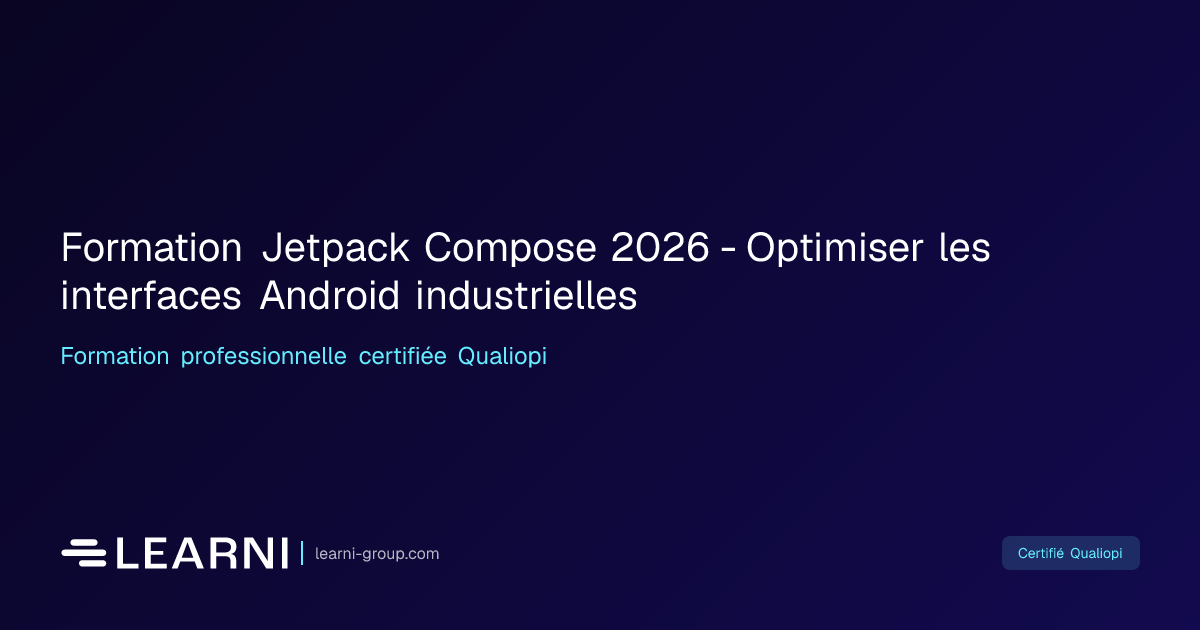 Formation Jetpack Compose 2026 - Optimiser les interfaces Android industrielles

Formation professionnelle certifiée Qualiopi

LEARNI | learni-group.com

Certifié Qualiopi